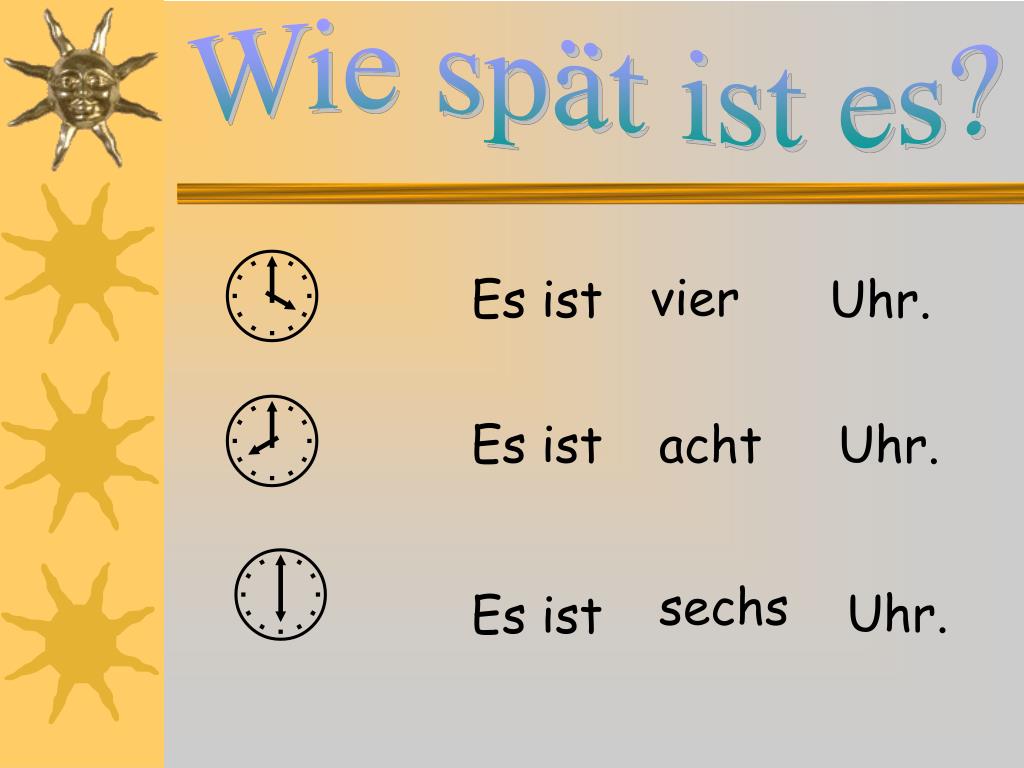 Wie spät ist es?

Es ist vier Uhr.

Es ist acht Uhr.

Es ist sechs Uhr.